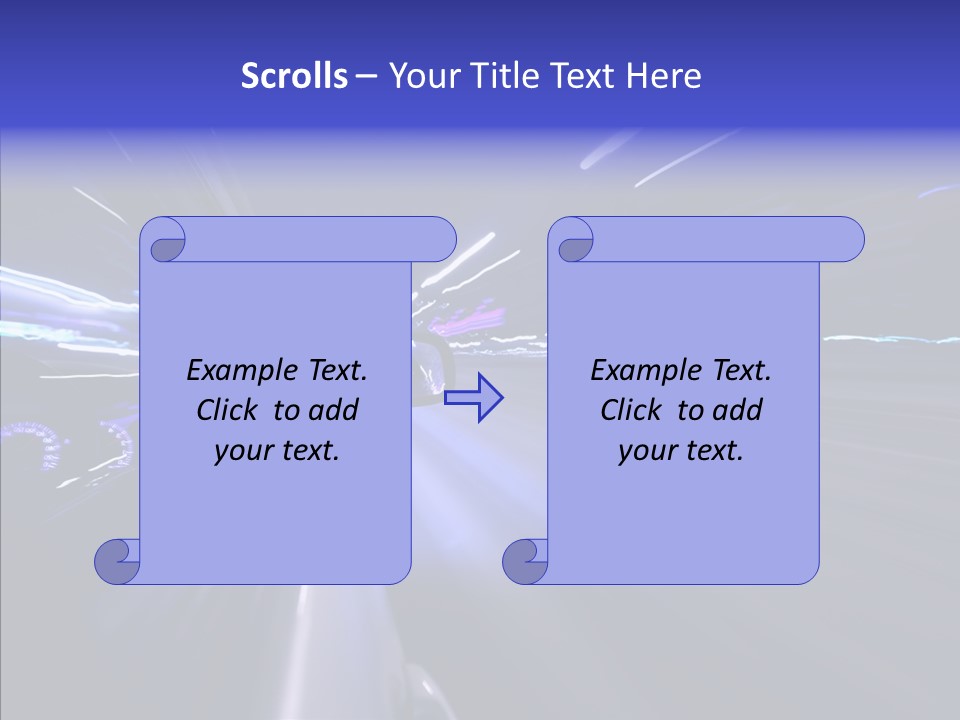 Scrolls – Your Title Text Here

Example Text. Click to add your text.

Example Text. Click to add your text.